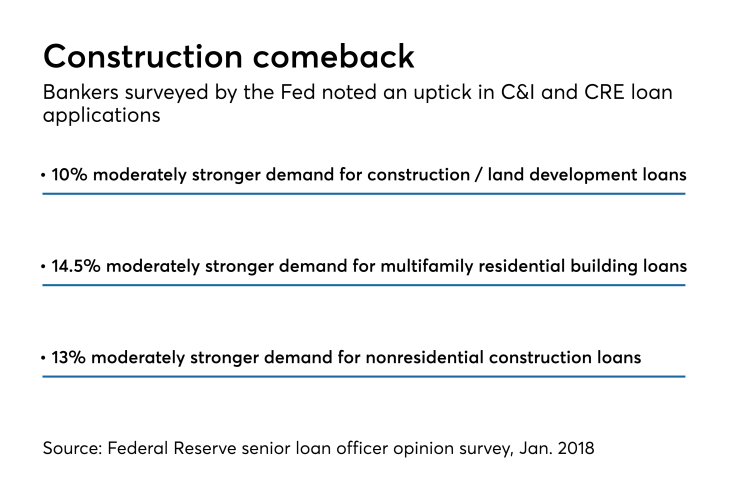 Construction comeback

Bankers surveyed by the Fed noted an uptick in C&I and CRE loan applications

• 10% moderately stronger demand for construction / land development loans

• 14.5% moderately stronger demand for multifamily residential building loans

• 13% moderately stronger demand for nonresidential construction loans

Source: Federal Reserve senior loan officer opinion survey, Jan. 2018